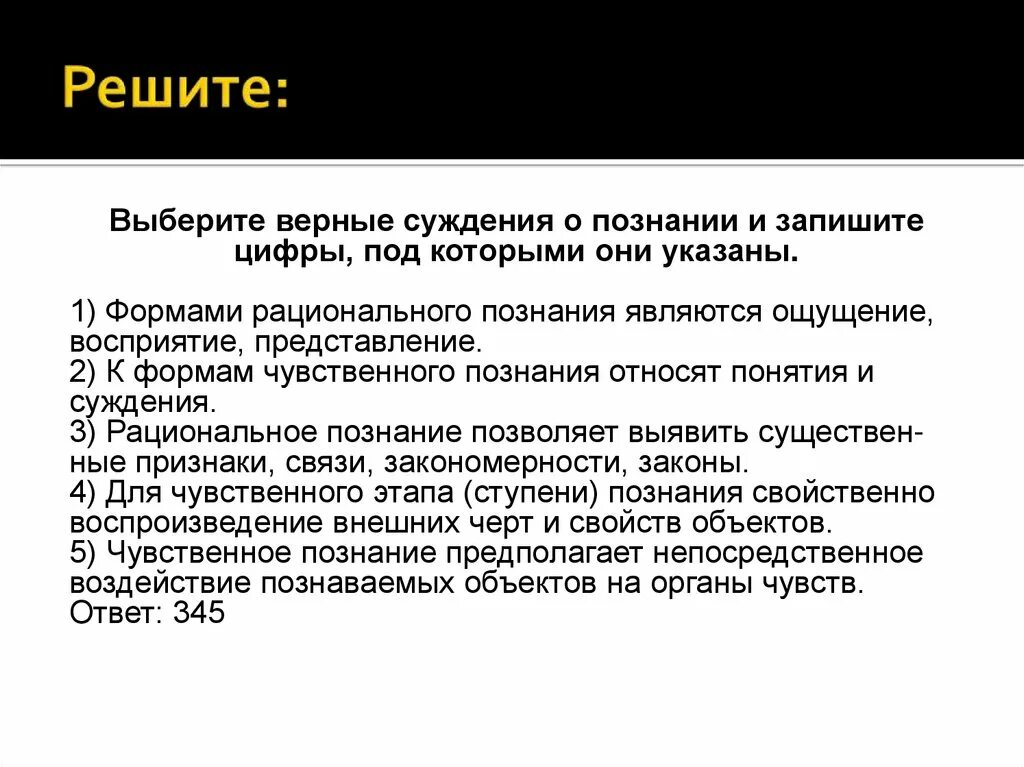 Решите:

Выберите верные суждения о познании и запишите цифры, под которыми они указаны.

1) Формами рационального познания являются ощущение, восприятие, представление.
2) К формам чувственного познания относят понятия и суждения.
3) Рациональное познание позволяет выявить существенные признаки, связи, закономерности, законы.
4) Для чувственного этапа (ступени) познания свойственно воспроизведение внешних черт и свойств объектов.
5) Чувственное познание предполагает непосредственное воздействие познаваемых объектов на органы чувств.
Ответ: 345